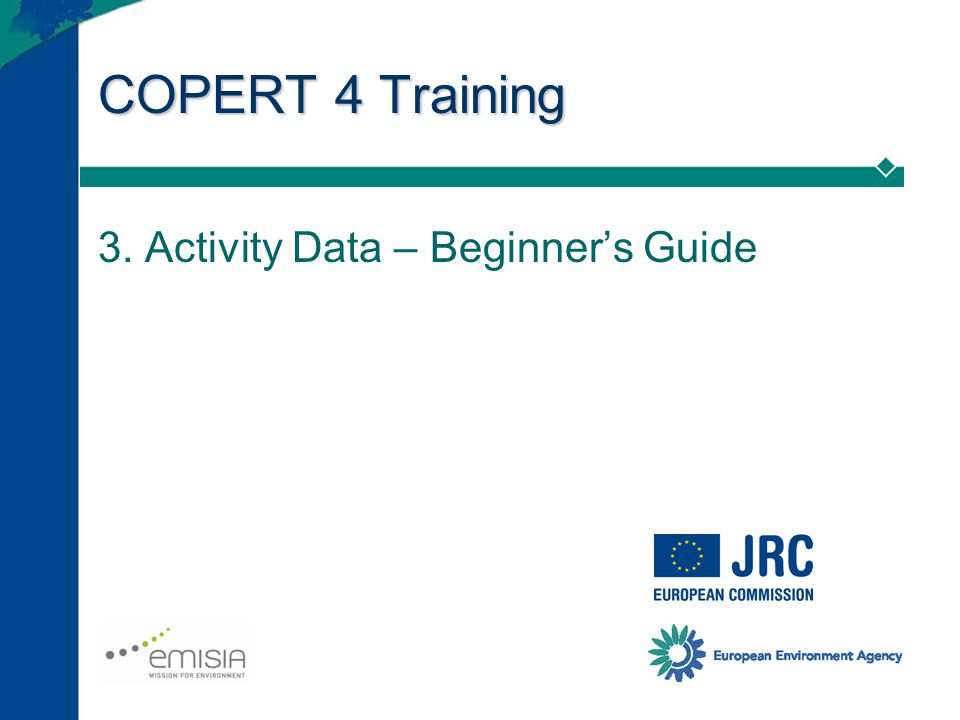 COPERT 4 Training

3. Activity Data – Beginner's Guide

JRC
EUROPEAN COMMISSION

emisia
MISSION FOR ENVIRONMENT

European Environment Agency